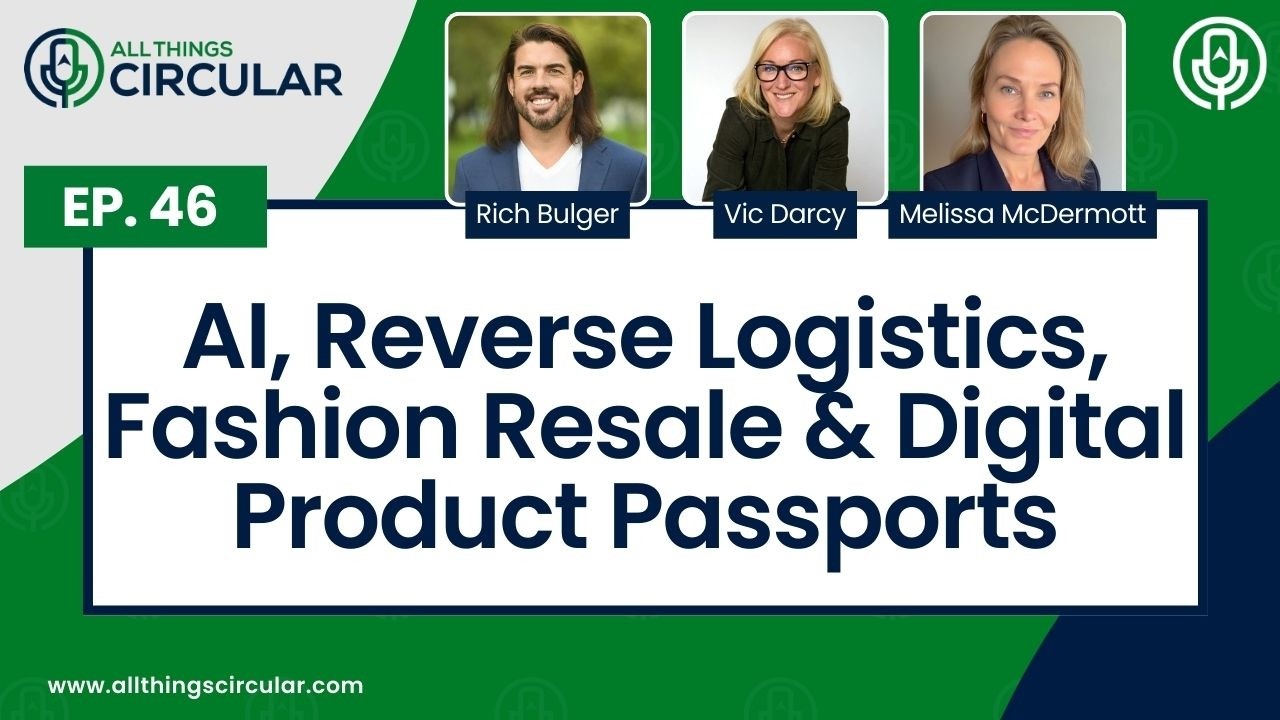 ALL THINGS
CIRCULAR

EP. 46

Rich Bulger

Vic Darcy

Melissa McDermott

AI, Reverse Logistics, Fashion Resale & Digital Product Passports

www.allthingscircular.com